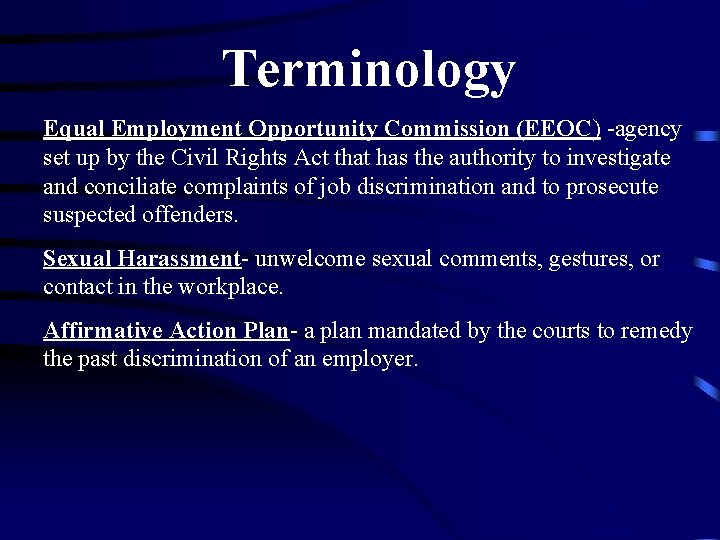 Terminology

Equal Employment Opportunity Commission (EEOC) -agency set up by the Civil Rights Act that has the authority to investigate and conciliate complaints of job discrimination and to prosecute suspected offenders.

Sexual Harassment- unwelcome sexual comments, gestures, or contact in the workplace.

Affirmative Action Plan- a plan mandated by the courts to remedy the past discrimination of an employer.